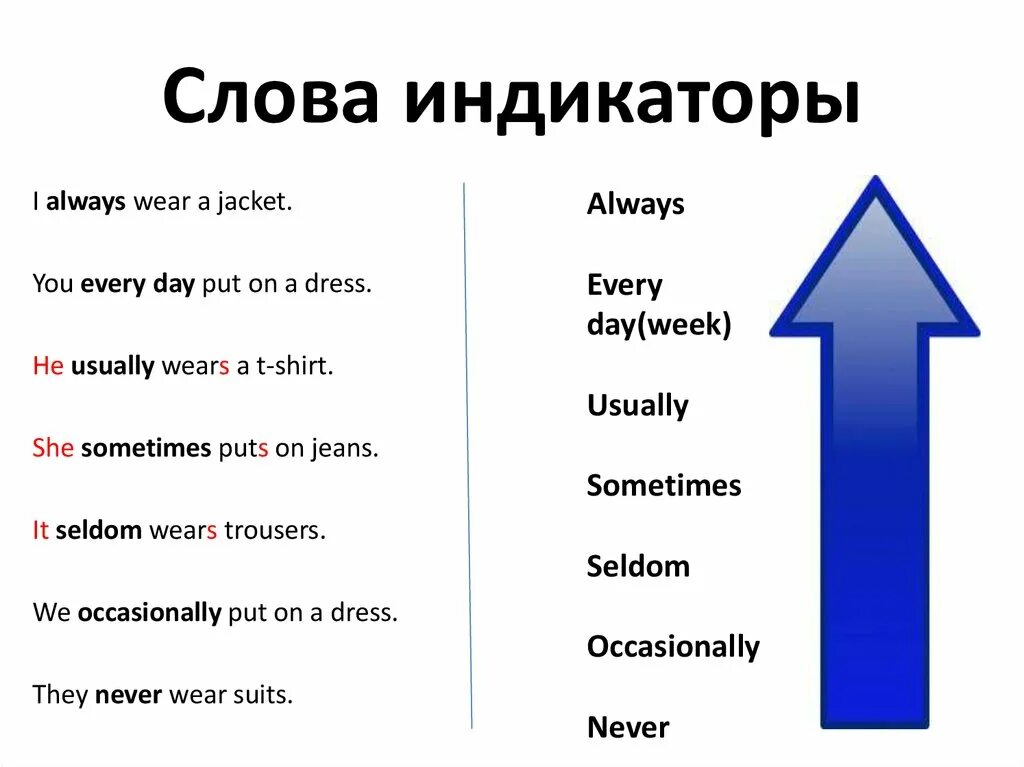 Слова индикаторы

I always wear a jacket.

You every day put on a dress.

He usually wears a t-shirt.

She sometimes puts on jeans.

It seldom wears trousers.

We occasionally put on a dress.

They never wear suits.

Always

Every day(week)

Usually

Sometimes

Seldom

Occasionally

Never